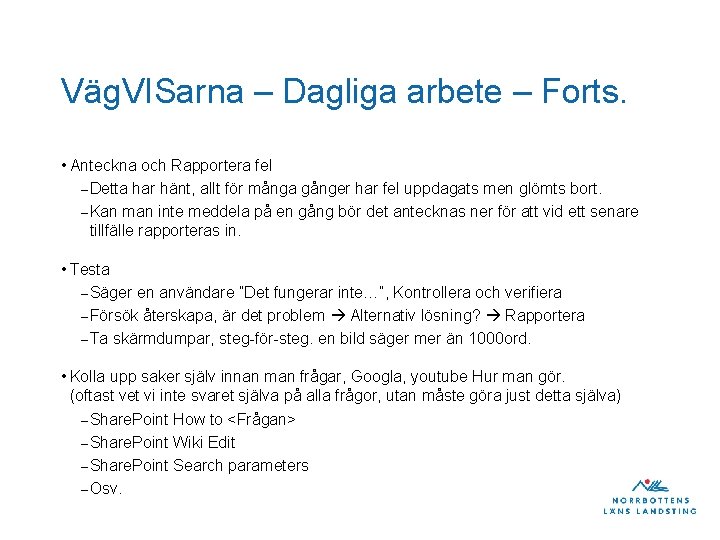 VägVISarna – Dagliga arbete – Forts.

• Anteckna och Rapportera fel
– Detta har hänt, allt för många gånger har fel uppdagats men glömts bort.
– Kan man inte meddela på en gång bör det antecknas ner för att vid ett senare tillfälle rapporteras in.

• Testa
– Säger en användare "Det fungerar inte…", Kontrollera och verifiera
– Försök återskapa, är det problem → Alternativ lösning? → Rapportera
– Ta skärmdumpar, steg-för-steg. en bild säger mer än 1000ord.

• Kolla upp saker själv innan man frågar, Googla, youtube Hur man gör. (oftast vet vi inte svaret själva på alla frågor, utan måste göra just detta själva)
– SharePoint How to <Frågan>
– SharePoint Wiki Edit
– SharePoint Search parameters
– Osv.

NORRBOTTENS LÄNS LANDSTING